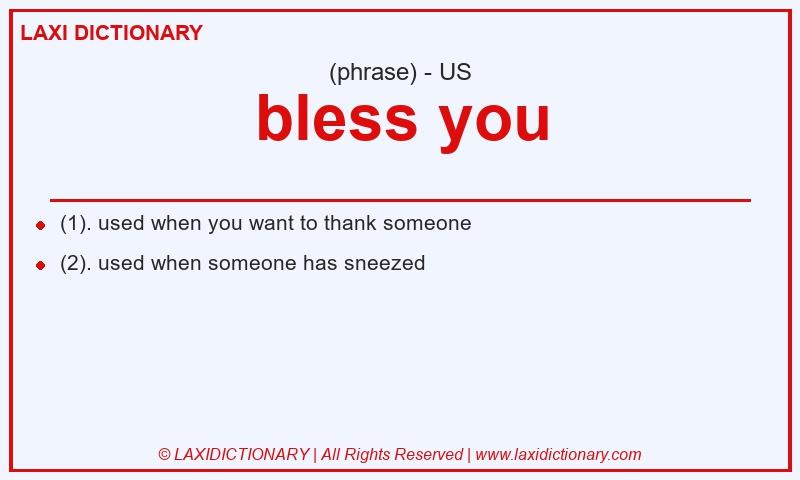 LAXI DICTIONARY

(phrase) - US

bless you

- (1). used when you want to thank someone
- (2). used when someone has sneezed

© LAXIDICTIONARY | All Rights Reserved | www.laxidictionary.com